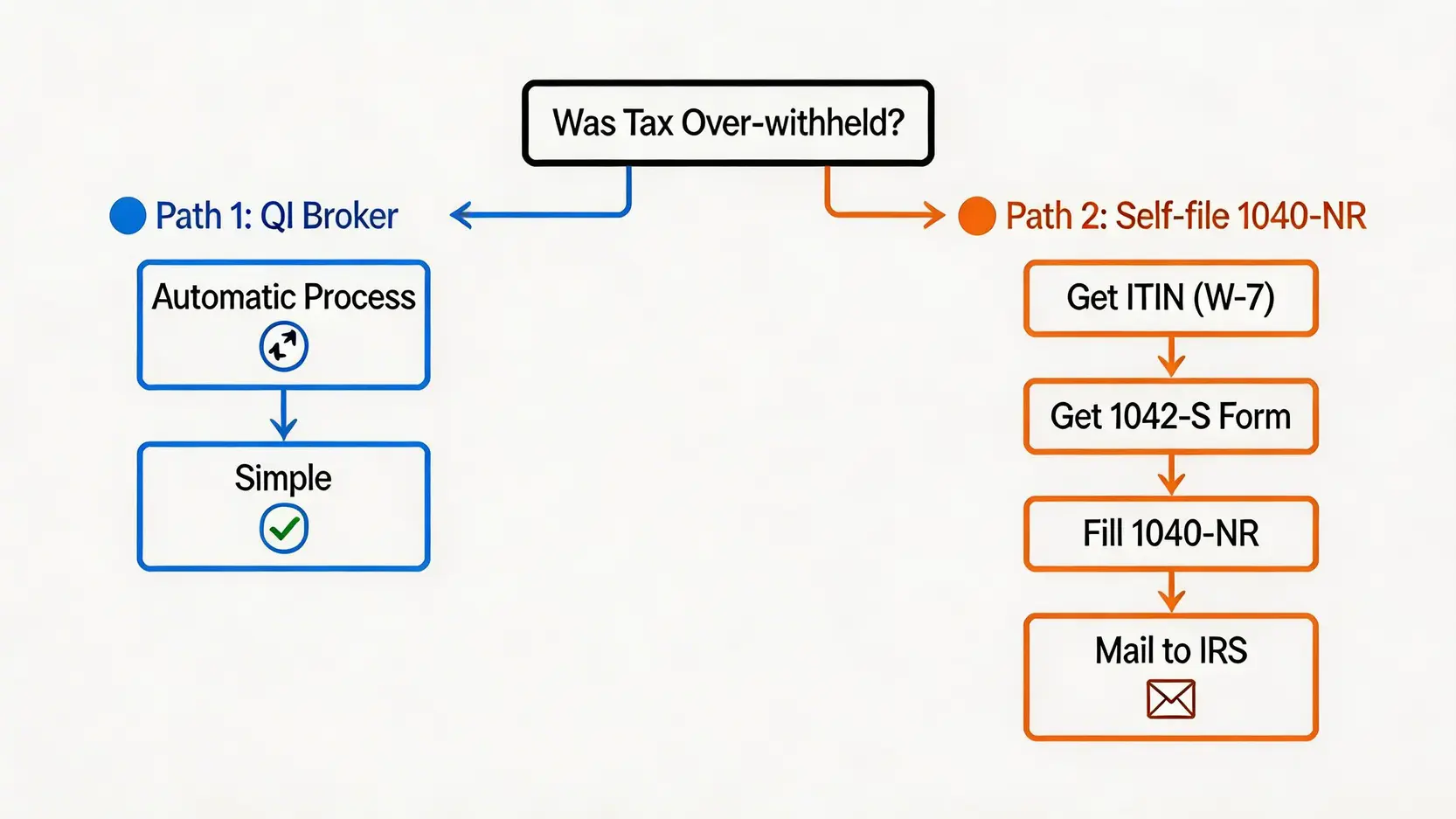 Was Tax Over-withheld?

Path 1: QI Broker

Automatic Process

Simple

Path 2: Self-file 1040-NR

Get ITIN (W-7)

Get 1042-S Form

Fill 1040-NR

Mail to IRS